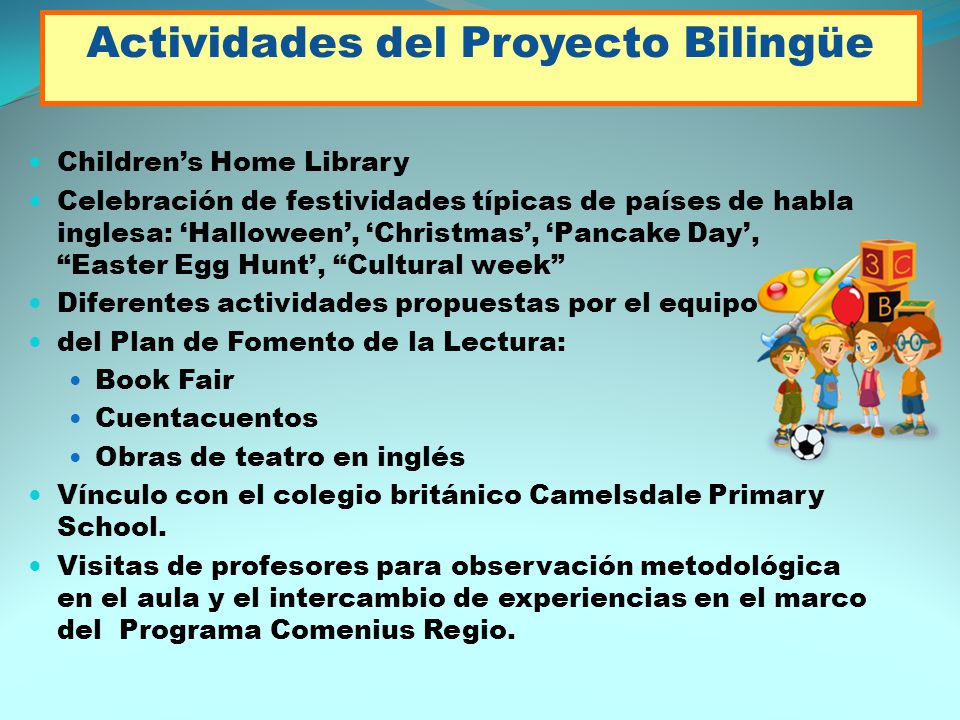 Actividades del Proyecto Bilingüe

- Children’s Home Library
- Celebración de festividades típicas de países de habla inglesa: ‘Halloween’, ‘Christmas’, ‘Pancake Day’, “Easter Egg Hunt’, “Cultural week”
- Diferentes actividades propuestas por el equipo
- del Plan de Fomento de la Lectura:
  - Book Fair
  - Cuentacuentos
  - Obras de teatro en inglés
- Vínculo con el colegio británico Camelsdale Primary School.
- Visitas de profesores para observación metodológica en el aula y el intercambio de experiencias en el marco del Programa Comenius Regio.

3 C
B